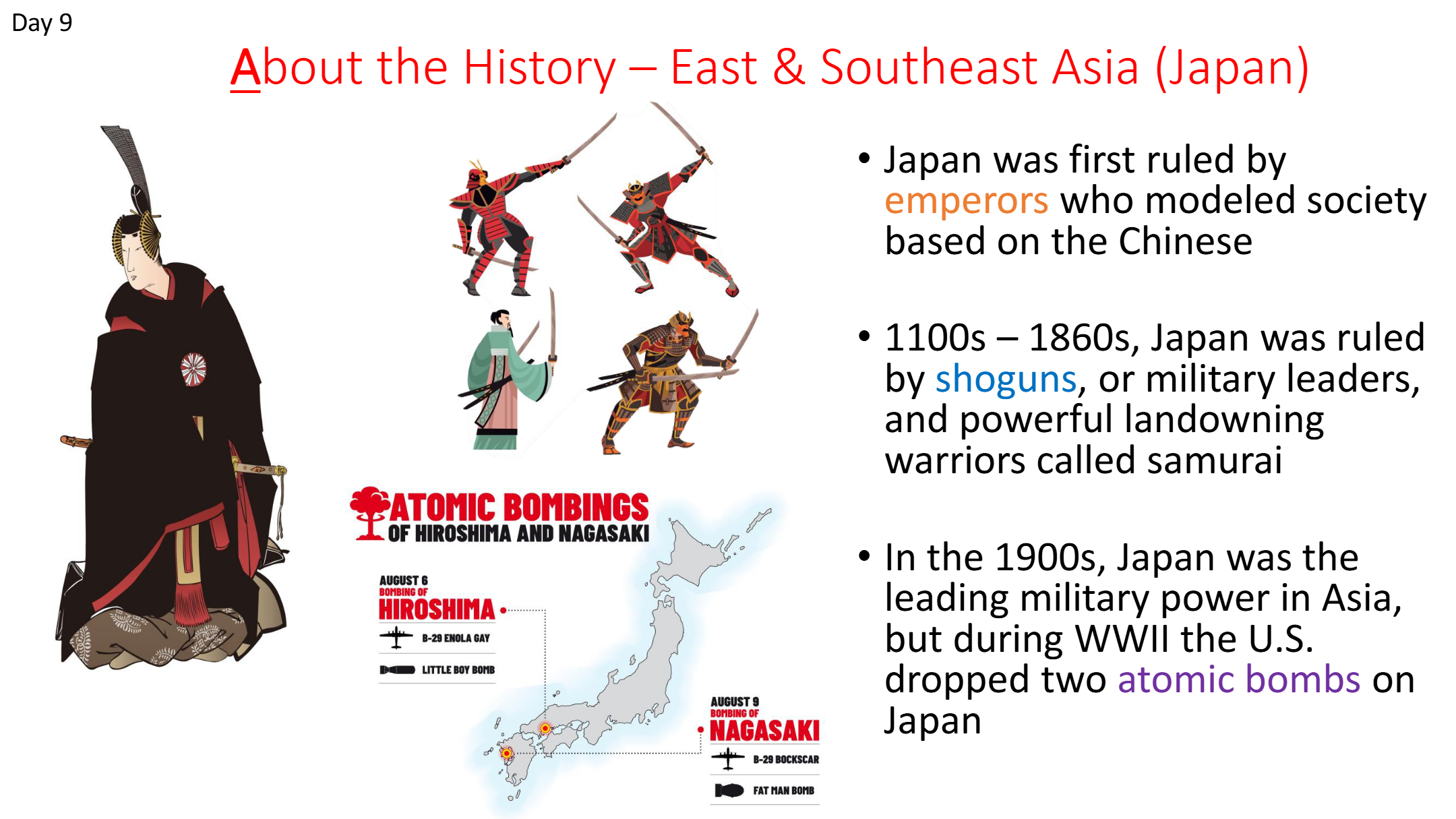 Day 9

About the History – East & Southeast Asia (Japan)

ATOMIC BOMBINGS OF HIROSHIMA AND NAGASAKI

AUGUST 6
BOMBING OF
HIROSHIMA

B-29 ENOLA GAY

LITTLE BOY BOMB

AUGUST 9
BOMBING OF
NAGASAKI

B-29 BOCKSCAR

FAT MAN BOMB

• Japan was first ruled by emperors who modeled society based on the Chinese

• 1100s – 1860s, Japan was ruled by shoguns, or military leaders, and powerful landowning warriors called samurai

• In the 1900s, Japan was the leading military power in Asia, but during WWII the U.S. dropped two atomic bombs on Japan